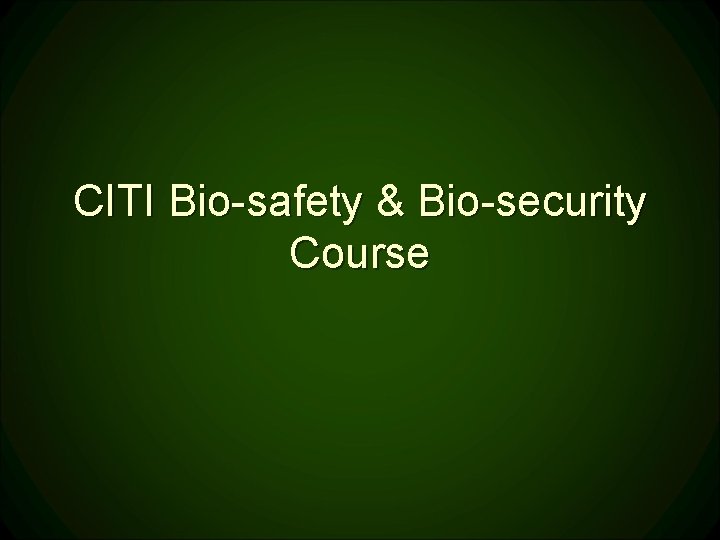 CITI Bio-safety & Bio-security Course